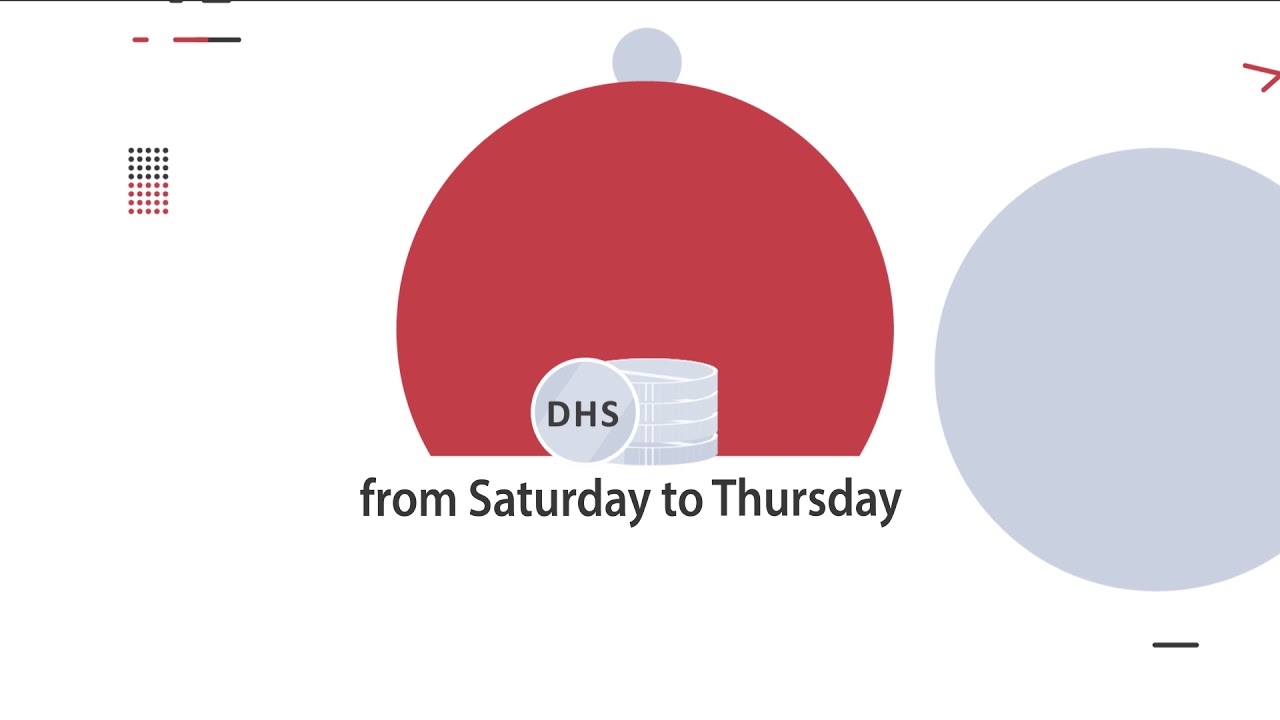 DHS

from Saturday to Thursday